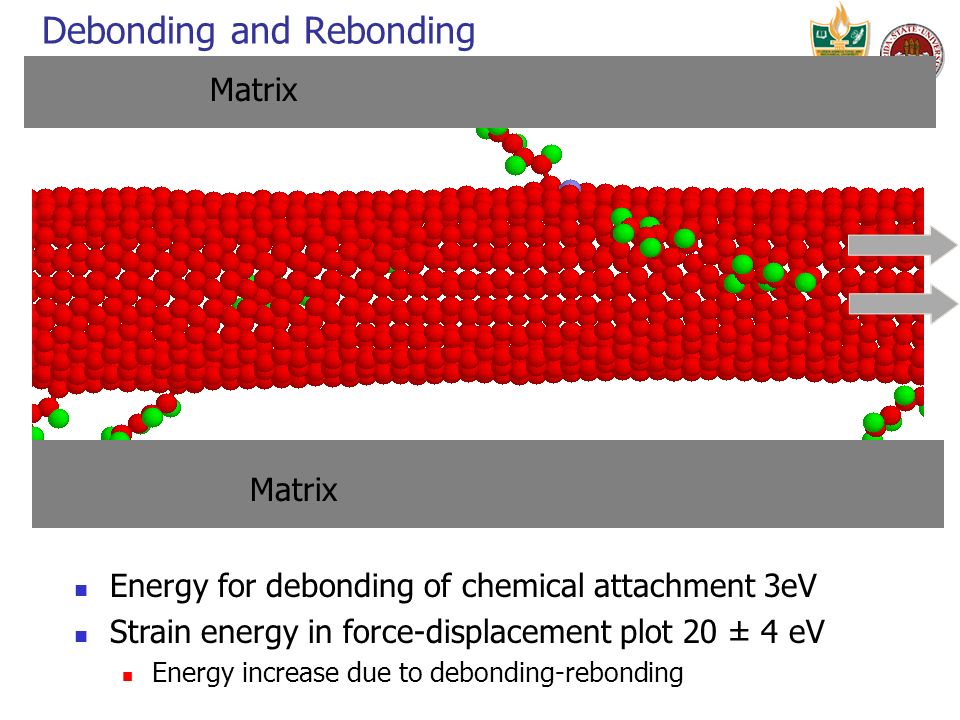 Debonding and Rebonding

Matrix

Matrix

- Energy for debonding of chemical attachment 3eV
- Strain energy in force-displacement plot 20 ± 4 eV
  - Energy increase due to debonding-rebonding